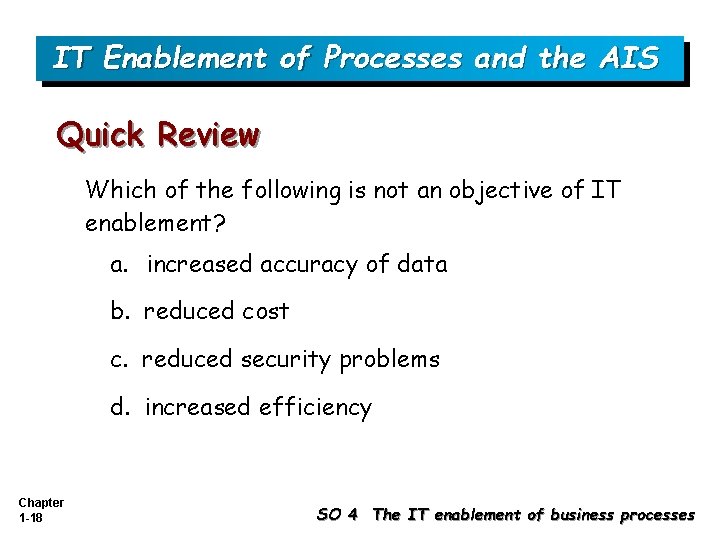 IT Enablement of Processes and the AIS

Quick Review

Which of the following is not an objective of IT enablement?

a. increased accuracy of data

b. reduced cost

c. reduced security problems

d. increased efficiency

Chapter
1-18

SO 4 The IT enablement of business processes